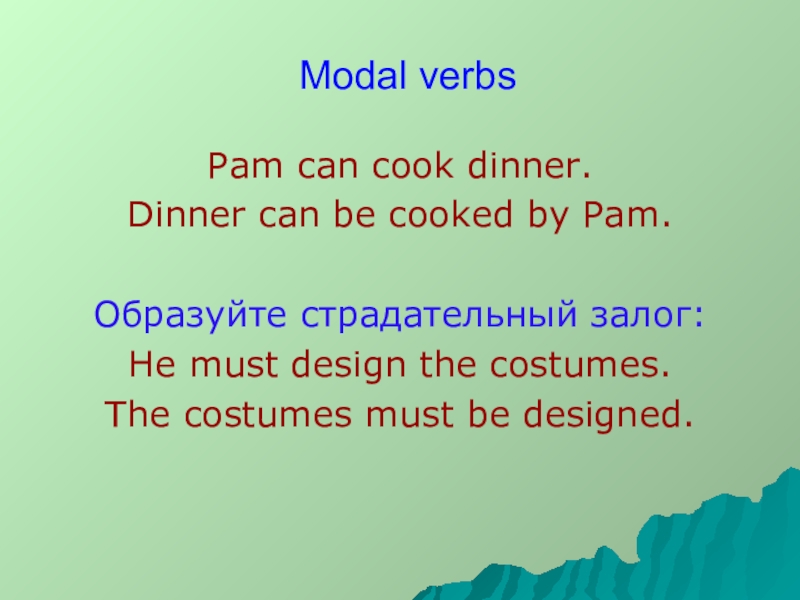 Modal verbs

Pam can cook dinner.
Dinner can be cooked by Pam.

Образуйте страдательный залог:
He must design the costumes.
The costumes must be designed.